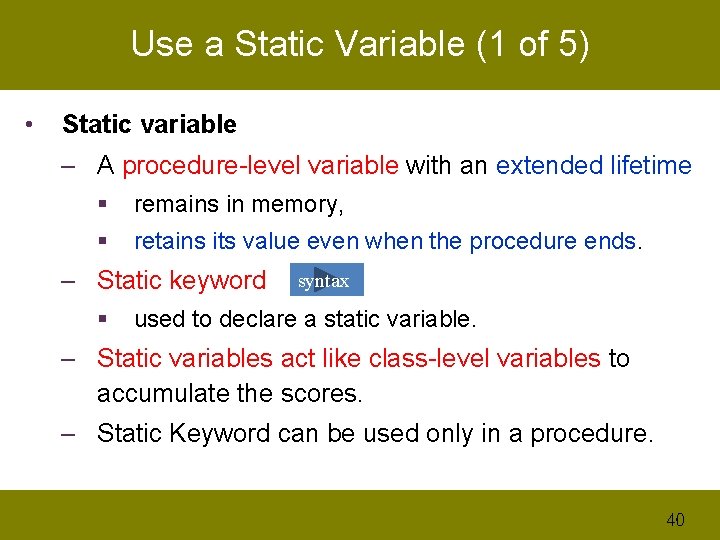 Use a Static Variable (1 of 5)

• Static variable

– A procedure-level variable with an extended lifetime

▪ remains in memory,

▪ retains its value even when the procedure ends.

– Static keyword syntax

▪ used to declare a static variable.

– Static variables act like class-level variables to accumulate the scores.

– Static Keyword can be used only in a procedure.

40